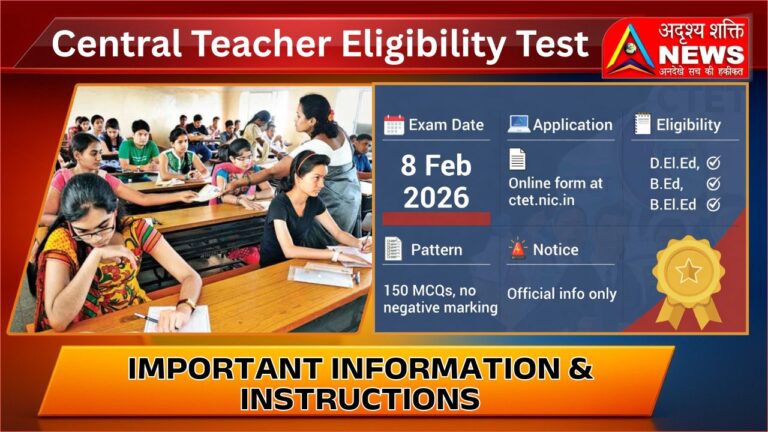 Central Teacher Eligibility Test

अदृश्य शक्ति
NEWS
अनदेखे सच की हकीकत

Exam Date
8 Feb 2026

Application
Online form at ctet.nic.in

Eligibility
D.El.Ed,
B.Ed,
B.El.Ed

Pattern
150 MCQs, no negative marking

Notice
Official info only

IMPORTANT INFORMATION & INSTRUCTIONS